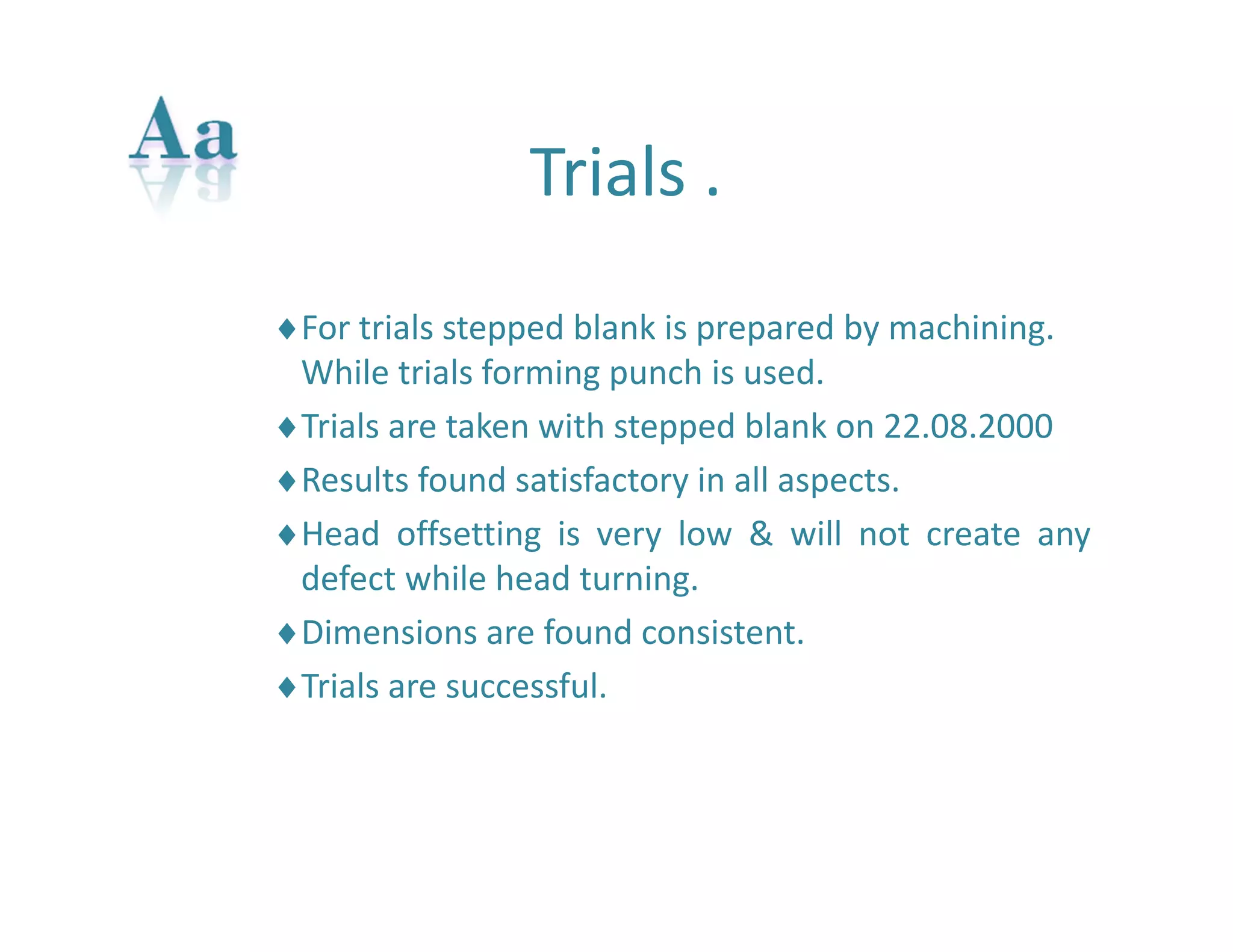 Aa

Trials .

♦ For trials stepped blank is prepared by machining. While trials forming punch is used.

♦ Trials are taken with stepped blank on 22.08.2000

♦ Results found satisfactory in all aspects.

♦ Head offsetting is very low & will not create any defect while head turning.

♦ Dimensions are found consistent.

♦ Trials are successful.